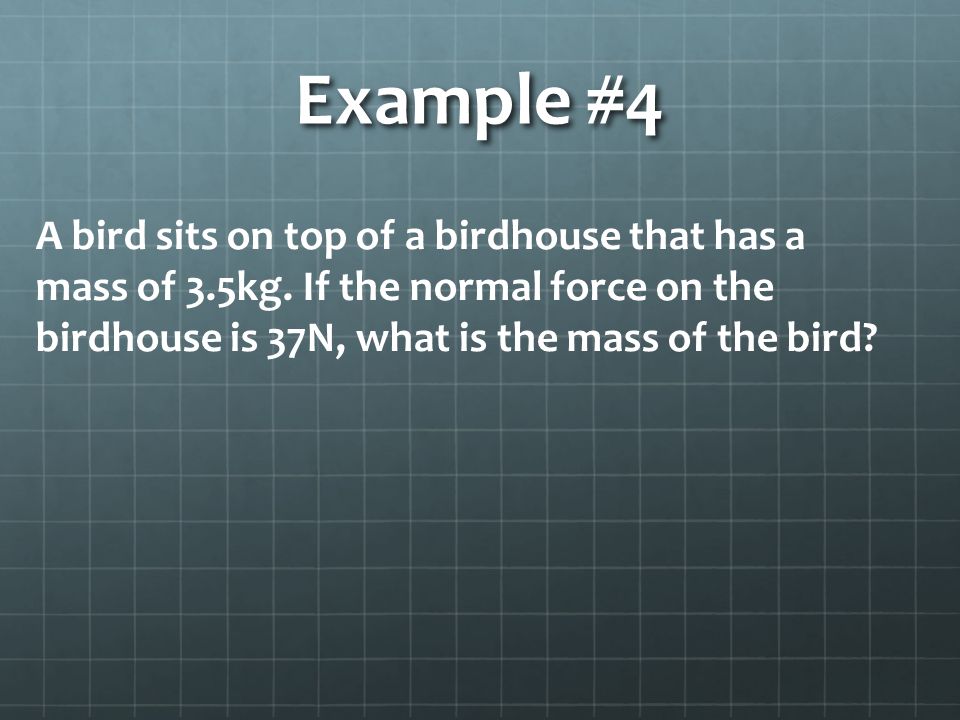 Example #4

A bird sits on top of a birdhouse that has a mass of 3.5kg. If the normal force on the birdhouse is 37N, what is the mass of the bird?